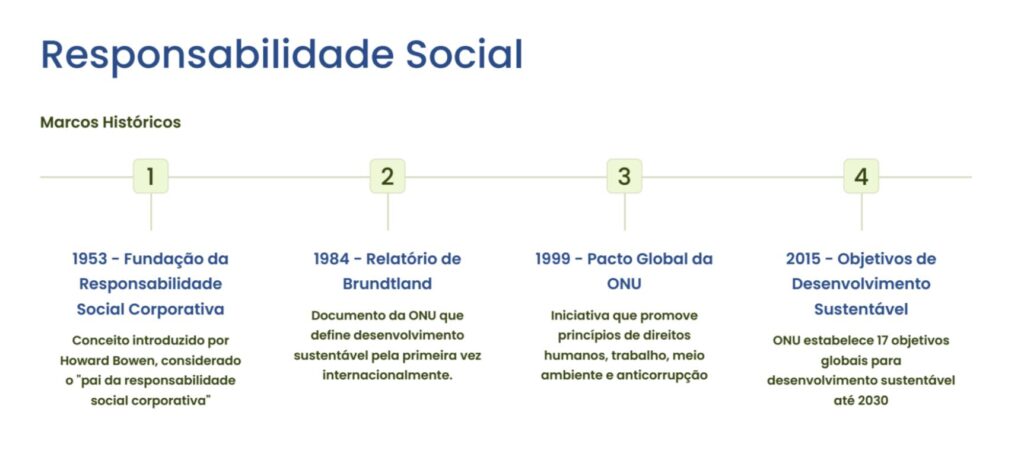 Responsabilidade Social

Marcos Históricos

1

1953 - Fundação da Responsabilidade Social Corporativa

Conceito introduzido por Howard Bowen, considerado o "pai da responsabilidade social corporativa"

2

1984 - Relatório de Brundtland

Documento da ONU que define desenvolvimento sustentável pela primeira vez internacionalmente.

3

1999 - Pacto Global da ONU

Iniciativa que promove princípios de direitos humanos, trabalho, meio ambiente e anticorrupção

4

2015 - Objetivos de Desenvolvimento Sustentável

ONU estabelece 17 objetivos globais para desenvolvimento sustentável até 2030